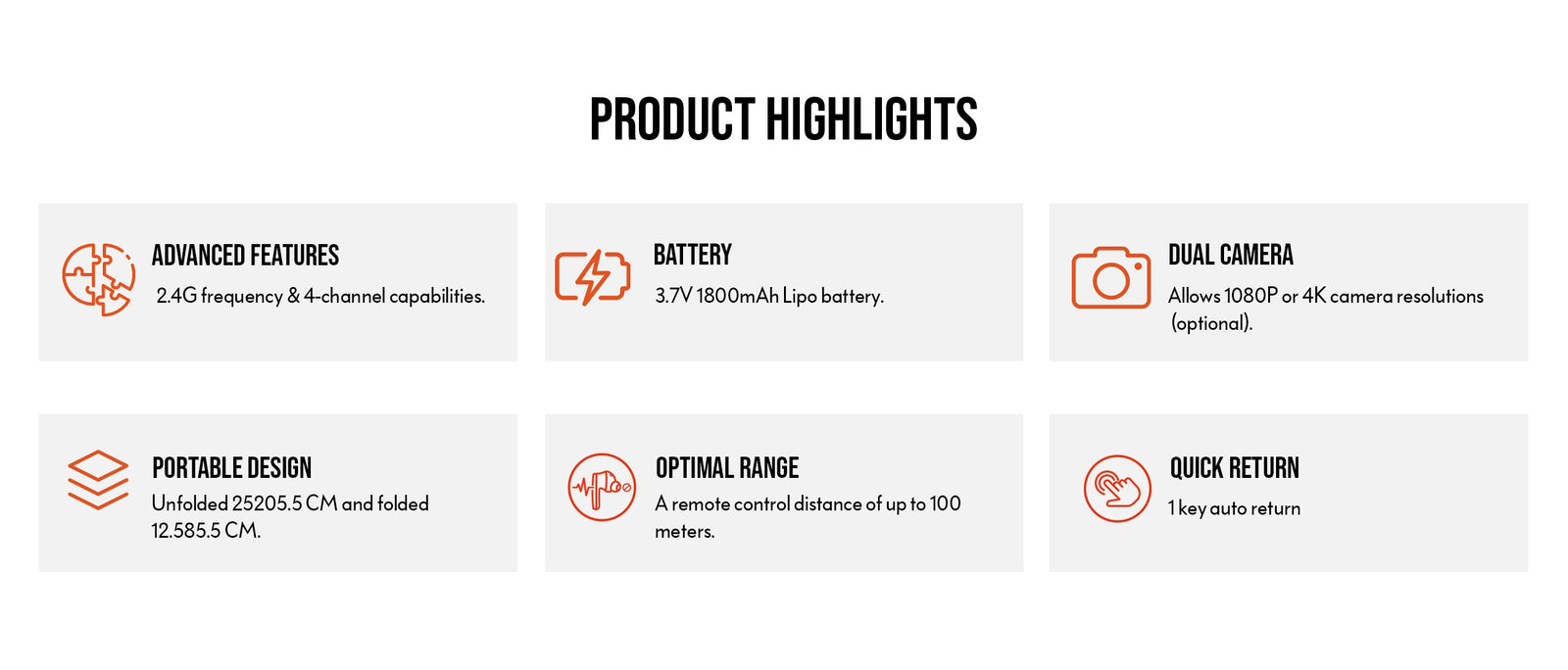 PRODUCT HIGHLIGHTS

ADVANCED FEATURES
2.4G frequency & 4-channel capabilities.

BATTERY
3.7V 1800mAh Lipo battery.

DUAL CAMERA
Allows 1080P or 4K camera resolutions (optional).

PORTABLE DESIGN
Unfolded 25205.5 CM and folded 12.585.5 CM.

OPTIMAL RANGE
A remote control distance of up to 100 meters.

QUICK RETURN
1 key auto return